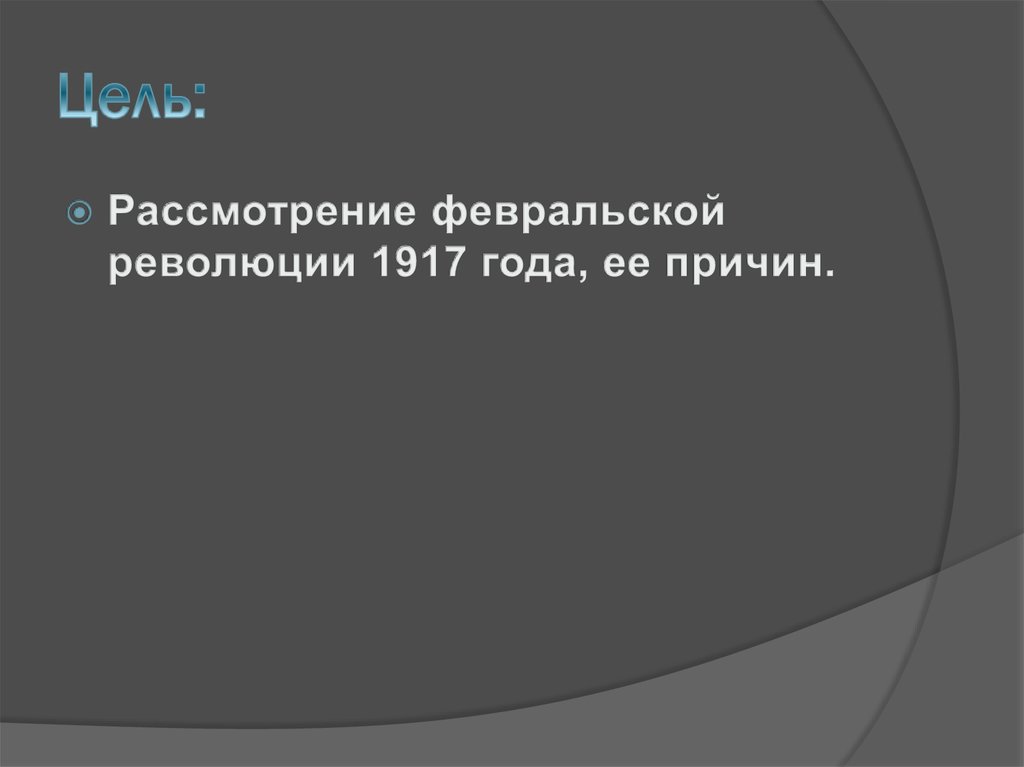 Цель:

Рассмотрение февральской революции 1917 года, ее причин.